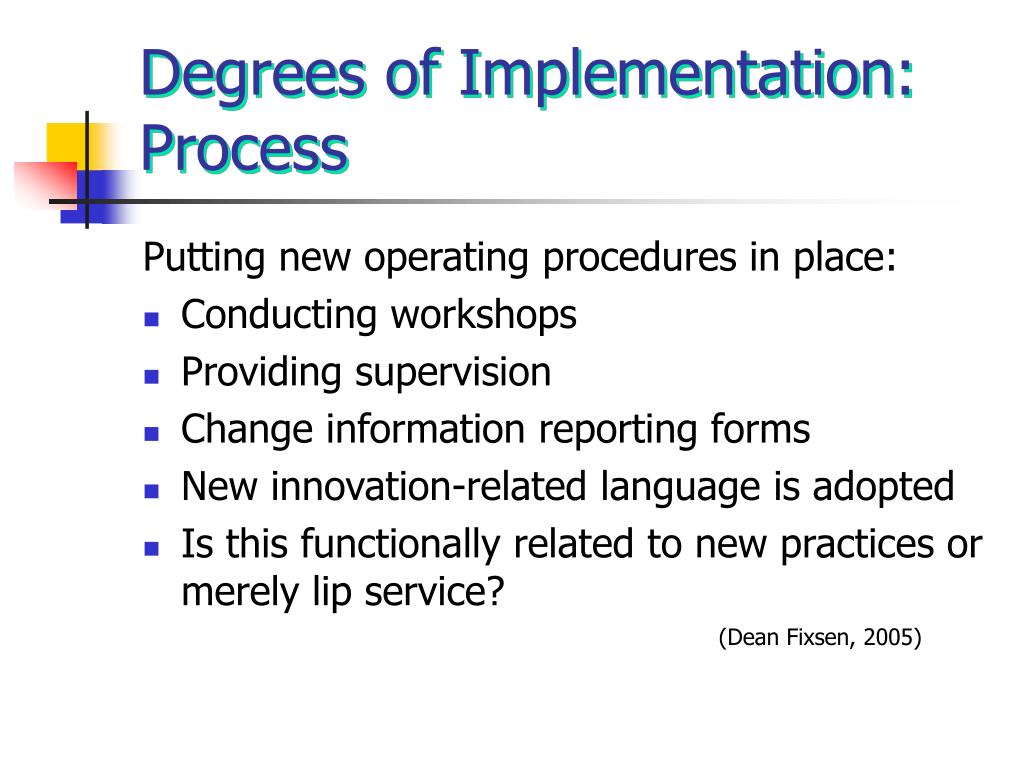 Degrees of Implementation: Process

Putting new operating procedures in place:
- Conducting workshops
- Providing supervision
- Change information reporting forms
- New innovation-related language is adopted
- Is this functionally related to new practices or merely lip service?

(Dean Fixsen, 2005)